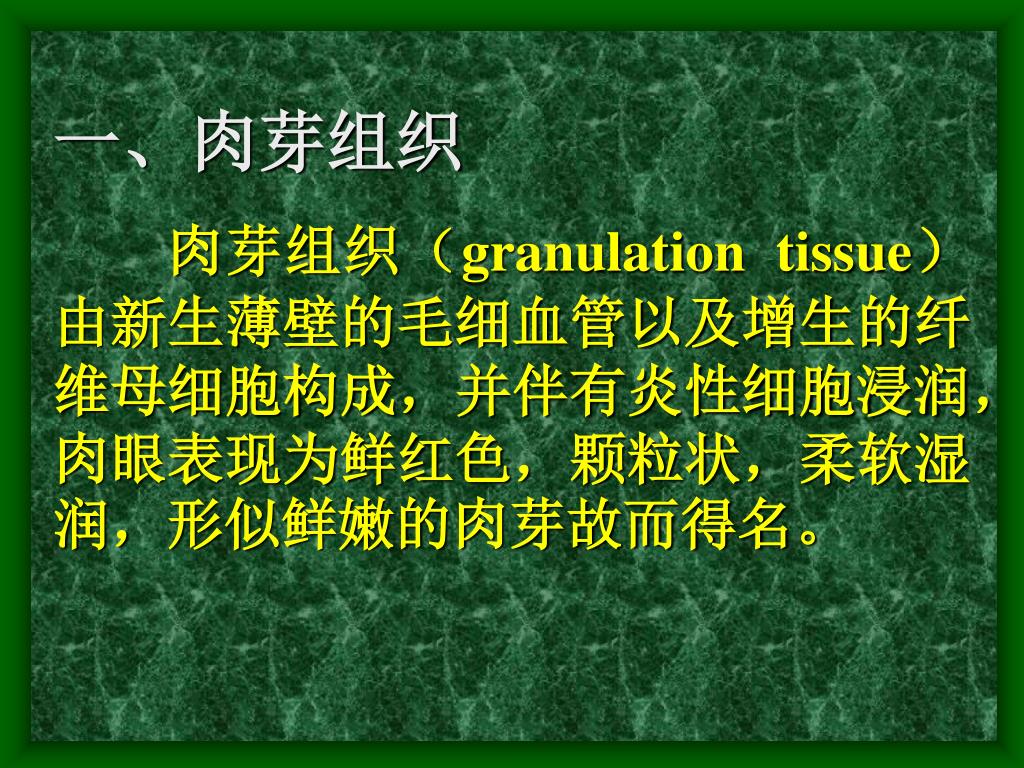 一、肉芽组织

肉芽组织（granulation tissue）由新生薄壁的毛细血管以及增生的纤维母细胞构成，并伴有炎性细胞浸润，肉眼表现为鲜红色，颗粒状，柔软湿润，形似鲜嫩的肉芽故而得名。